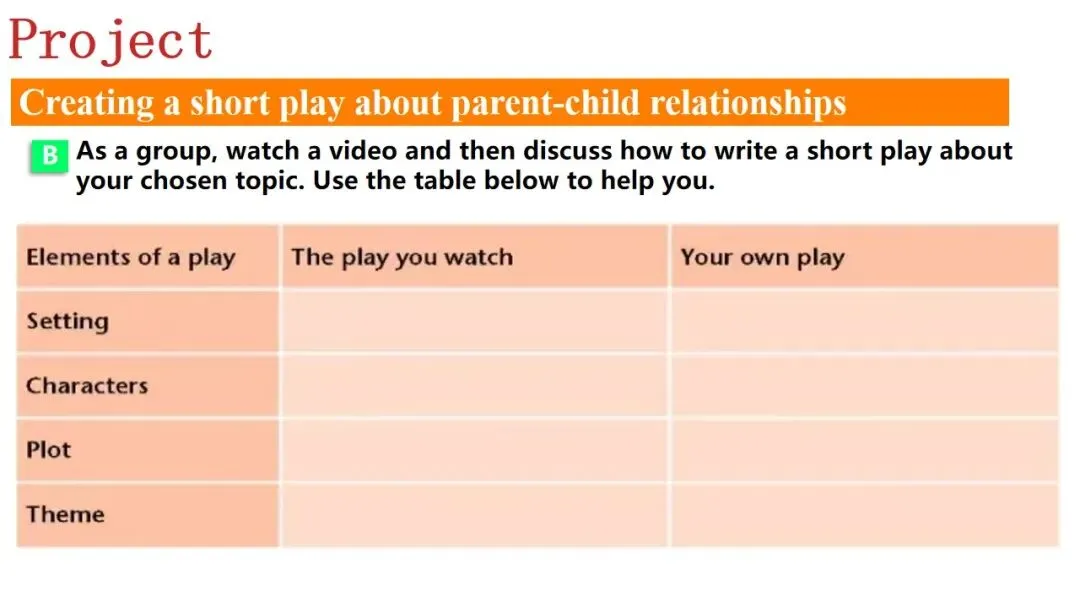 Project

Creating a short play about parent-child relationships

B As a group, watch a video and then discuss how to write a short play about your chosen topic. Use the table below to help you.

| Elements of a play | The play you watch | Your own play |
|---|---|---|
| Setting | | |
| Characters | | |
| Plot | | |
| Theme | | |